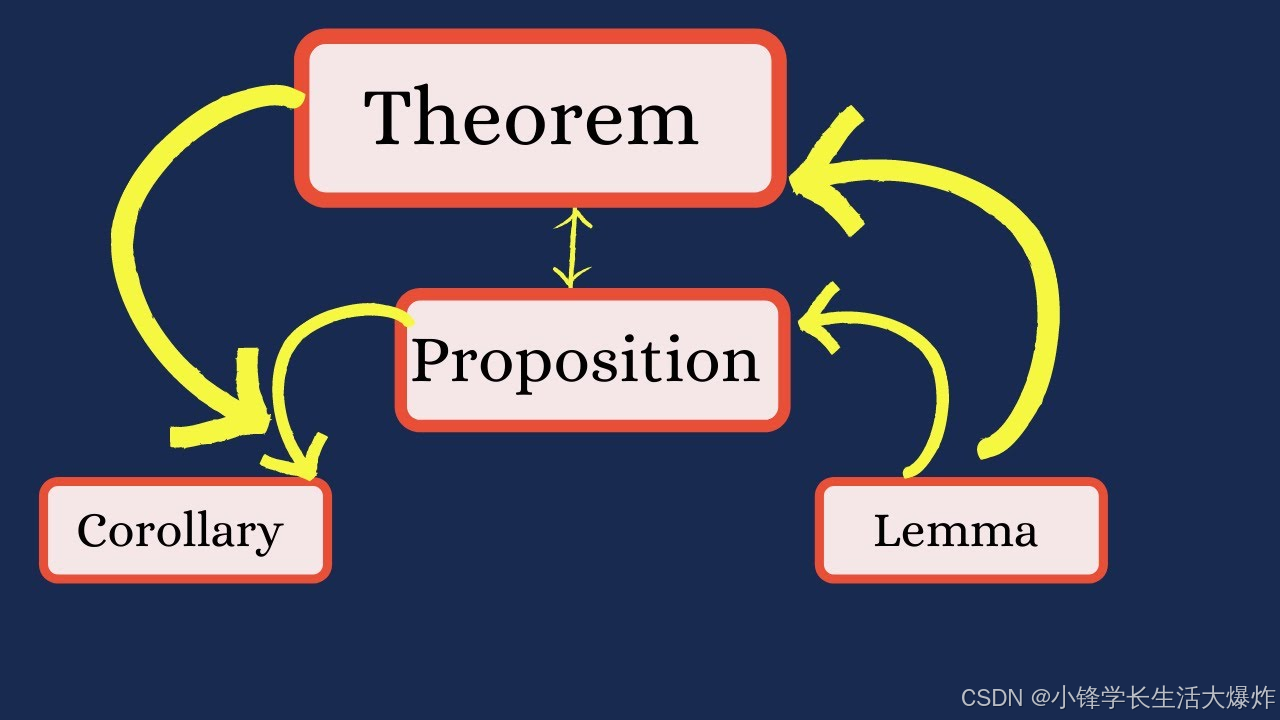 Theorem

Proposition

Corollary

Lemma

CSDN @小锋学长生活大爆炸